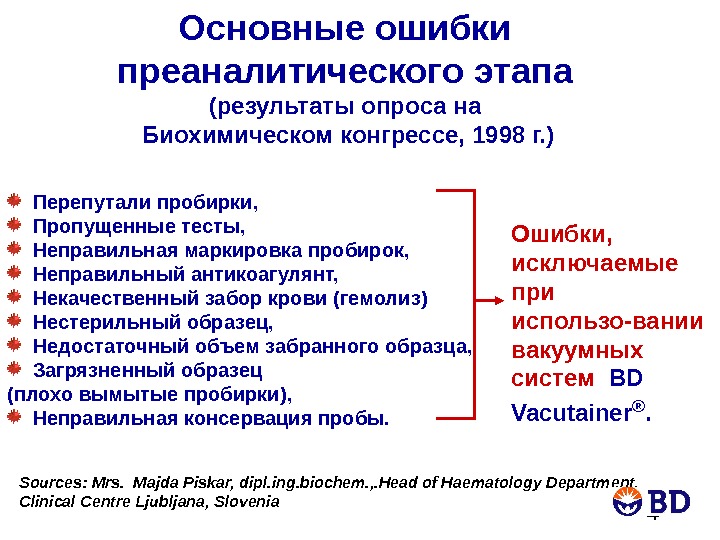 Основные ошибки преаналитического этапа
(результаты опроса на Биохимическом конгрессе, 1998 г.)

Перепутали пробирки,
Пропущенные тесты,
Неправильная маркировка пробирок,
Неправильный антикоагулянт,
Некачественный забор крови (гемолиз)
Нестерильный образец,
Недостаточный объем забранного образца,
Загрязненный образец (плохо вымытые пробирки),
Неправильная консервация пробы.

Ошибки, исключаемые при использо-вании вакуумных систем BD Vacutainer®.

Sources: Mrs. Majda Piskar, dipl.ing.biochem.,.Head of Haematology Department, Clinical Centre Ljubljana, Slovenia

BD